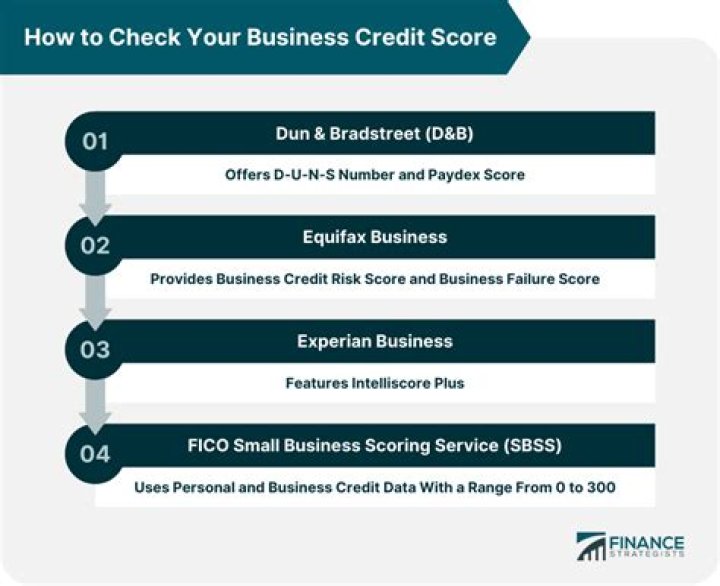 How to Check Your Business Credit Score

01
Dun & Bradstreet (D&B)
Offers D-U-N-S Number and Paydex Score

02
Equifax Business
Provides Business Credit Risk Score and Business Failure Score

03
Experian Business
Features Intelliscore Plus

04
FICO Small Business Scoring Service (SBSS)
Uses Personal and Business Credit Data With a Range From 0 to 300

FINANCE STRATEGISTS